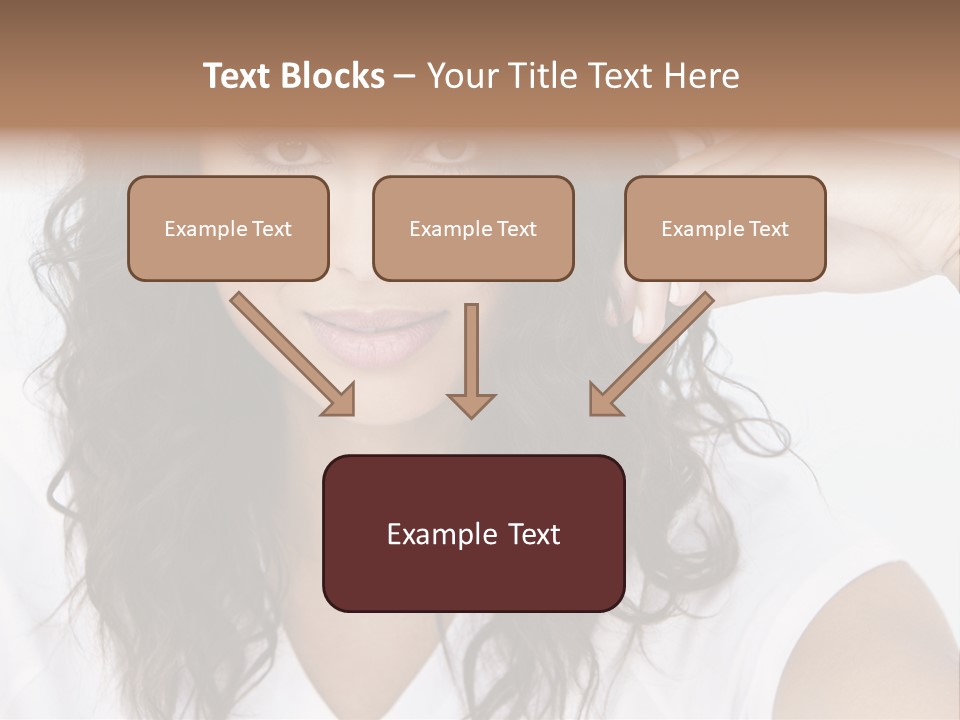 Text Blocks – Your Title Text Here

Example Text

Example Text

Example Text

Example Text